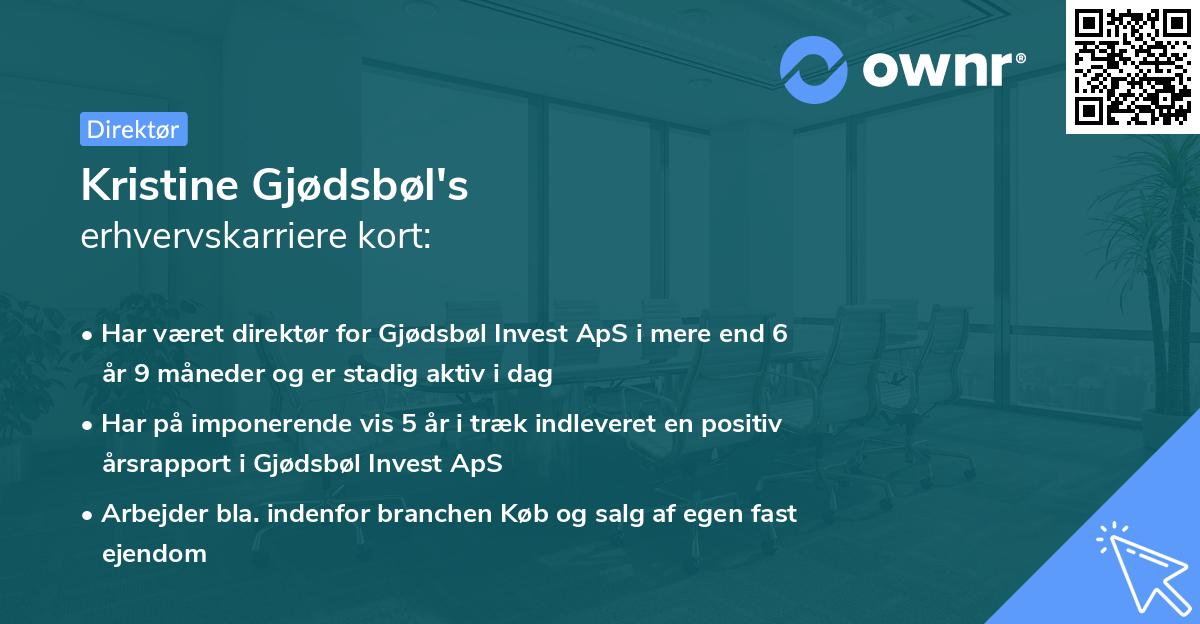 ownr®

Direktør

Kristine Gjødsbøl's
erhvervskarriere kort:

• Har været direktør for Gjødsbøl Invest ApS i mere end 6 år 9 måneder og er stadig aktiv i dag

• Har på imponerende vis 5 år i træk indleveret en positiv årsrapport i Gjødsbøl Invest ApS

• Arbejder bla. indenfor branchen Køb og salg af egen fast ejendom